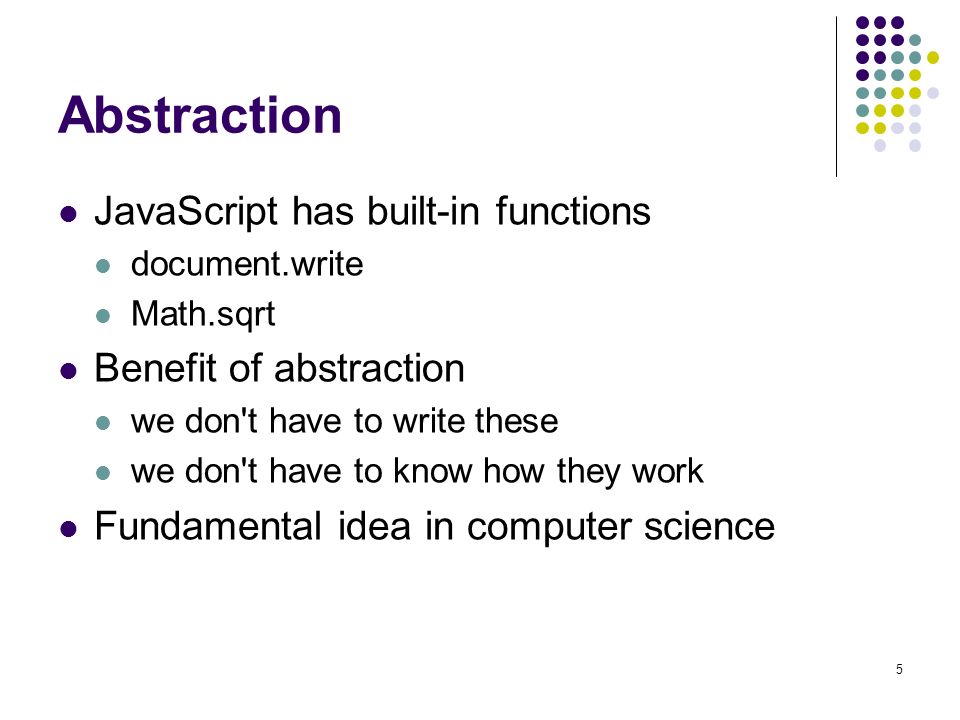 Abstraction

- JavaScript has built-in functions
  - document.write
  - Math.sqrt
- Benefit of abstraction
  - we don't have to write these
  - we don't have to know how they work
- Fundamental idea in computer science

5